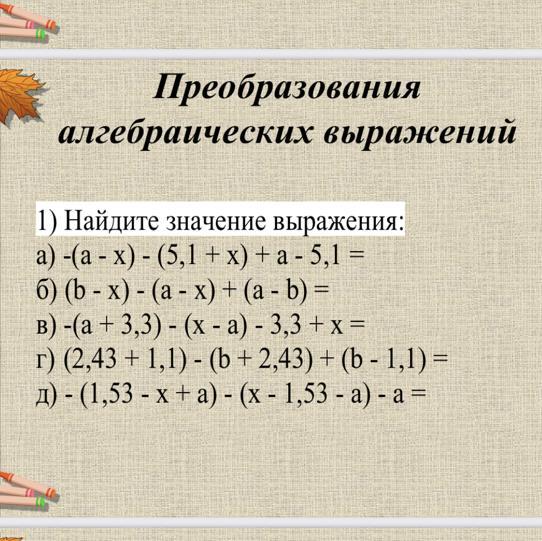 Преобразования алгебраических выражений

1) Найдите значение выражения:
а) $-(a - x) - (5,1 + x) + a - 5,1 =$
б) $(b - x) - (a - x) + (a - b) =$
в) $-(a + 3,3) - (x - a) - 3,3 + x =$
г) $(2,43 + 1,1) - (b + 2,43) + (b - 1,1) =$
д) $- (1,53 - x + a) - (x - 1,53 - a) - a =$